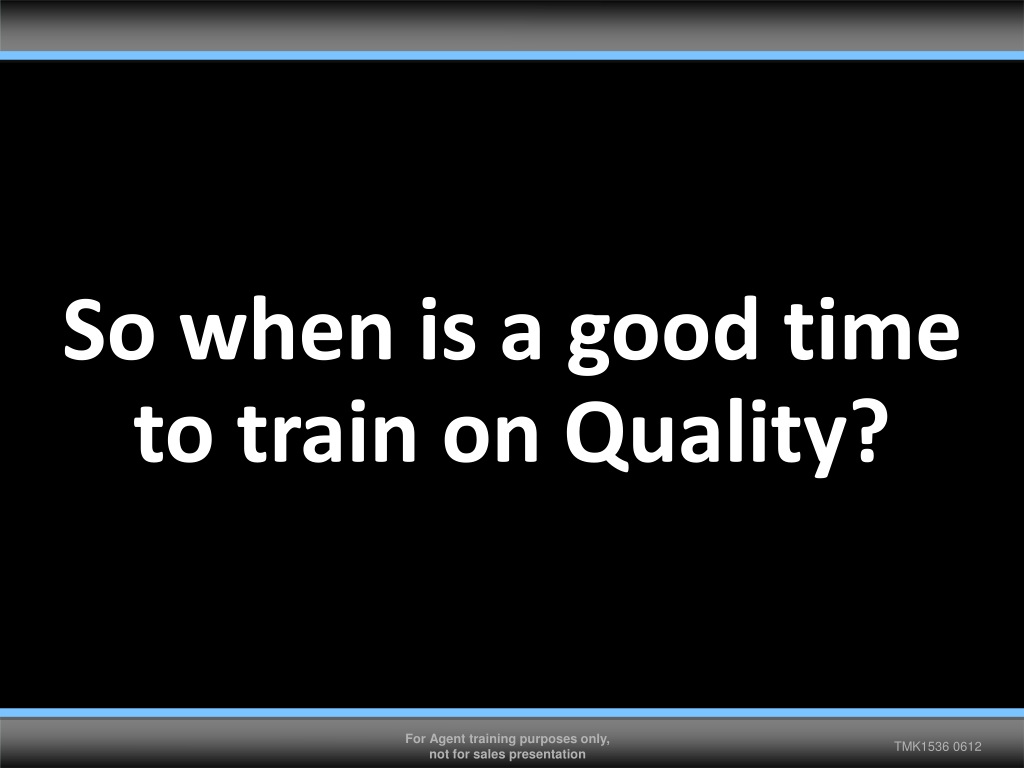 So when is a good time to train on Quality?

For Agent training purposes only, not for sales presentation

TMK1536 0612